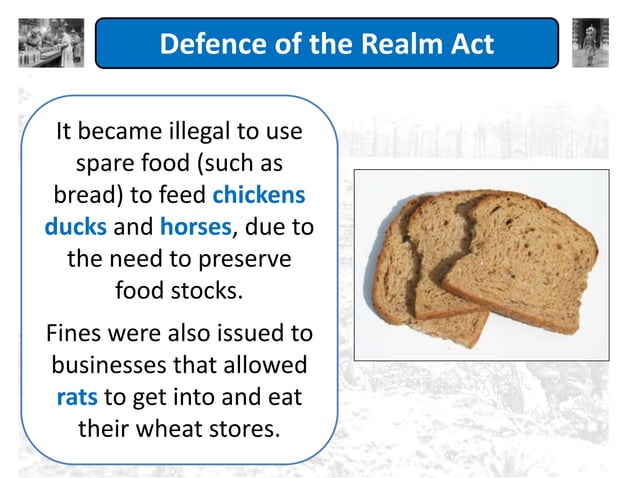 Defence of the Realm Act

It became illegal to use spare food (such as bread) to feed chickens ducks and horses, due to the need to preserve food stocks.

Fines were also issued to businesses that allowed rats to get into and eat their wheat stores.